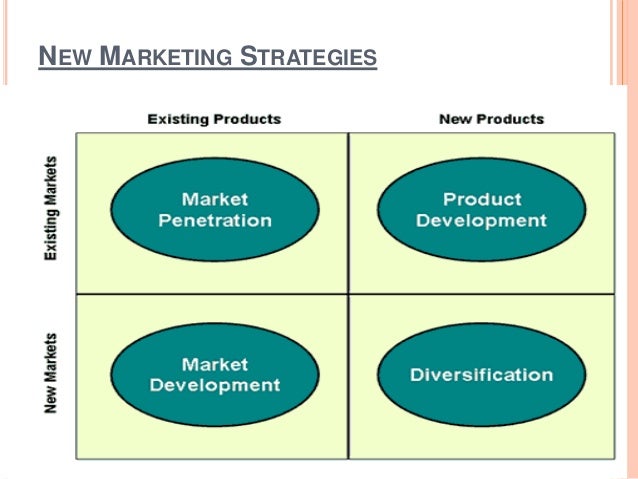 NEW MARKETING STRATEGIES

| | Existing Products | New Products |
|---|---|---|
| Existing Markets | Market Penetration | Product Development |
| New Markets | Market Development | Diversification |